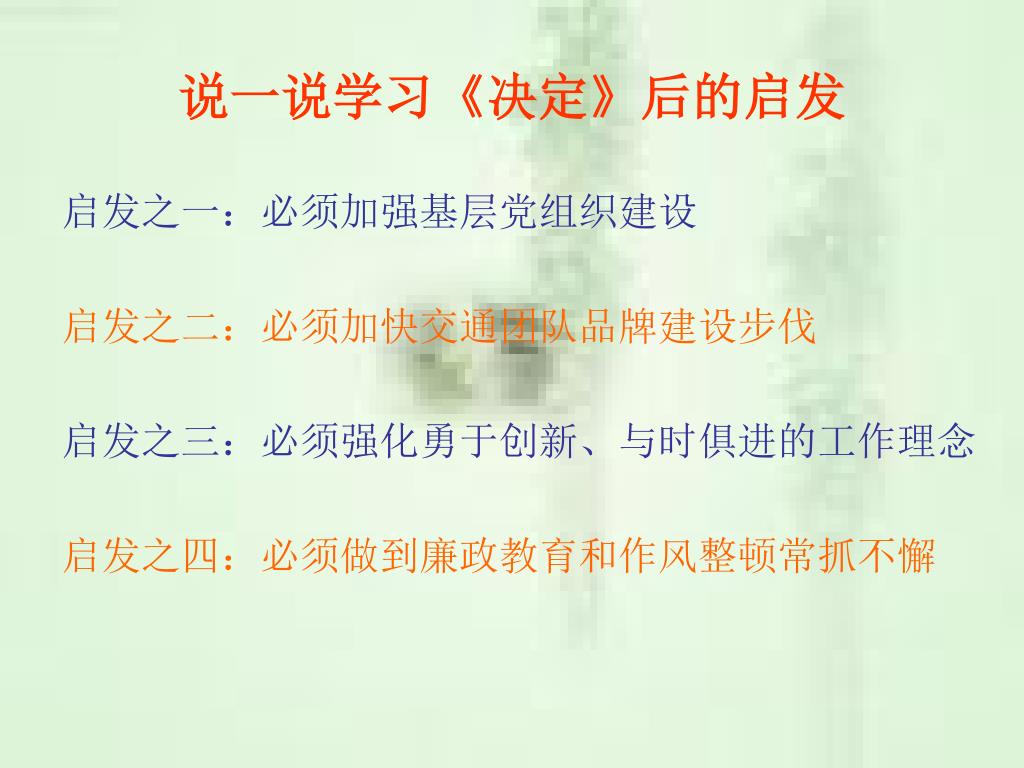 说一说学习《决定》后的启发

启发之一：必须加强基层党组织建设

启发之二：必须加快交通团队品牌建设步伐

启发之三：必须强化勇于创新、与时俱进的工作理念

启发之四：必须做到廉政教育和作风整顿常抓不懈